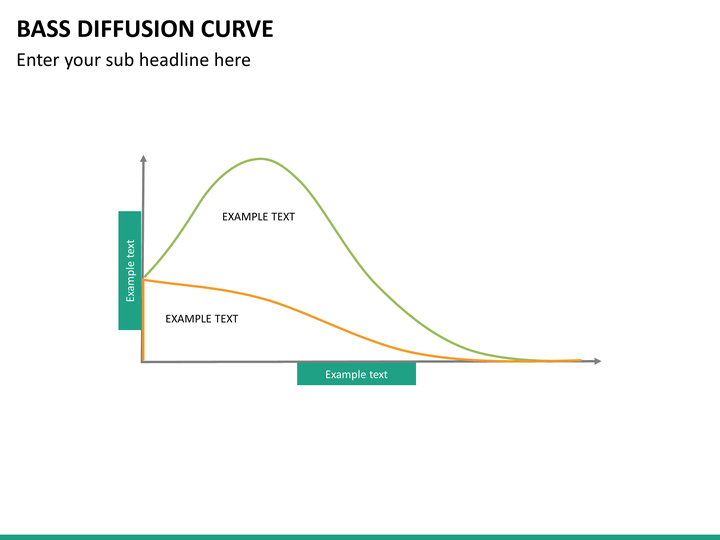 BASS DIFFUSION CURVE
Enter your sub headline here

Example text

EXAMPLE TEXT

EXAMPLE TEXT

Example text